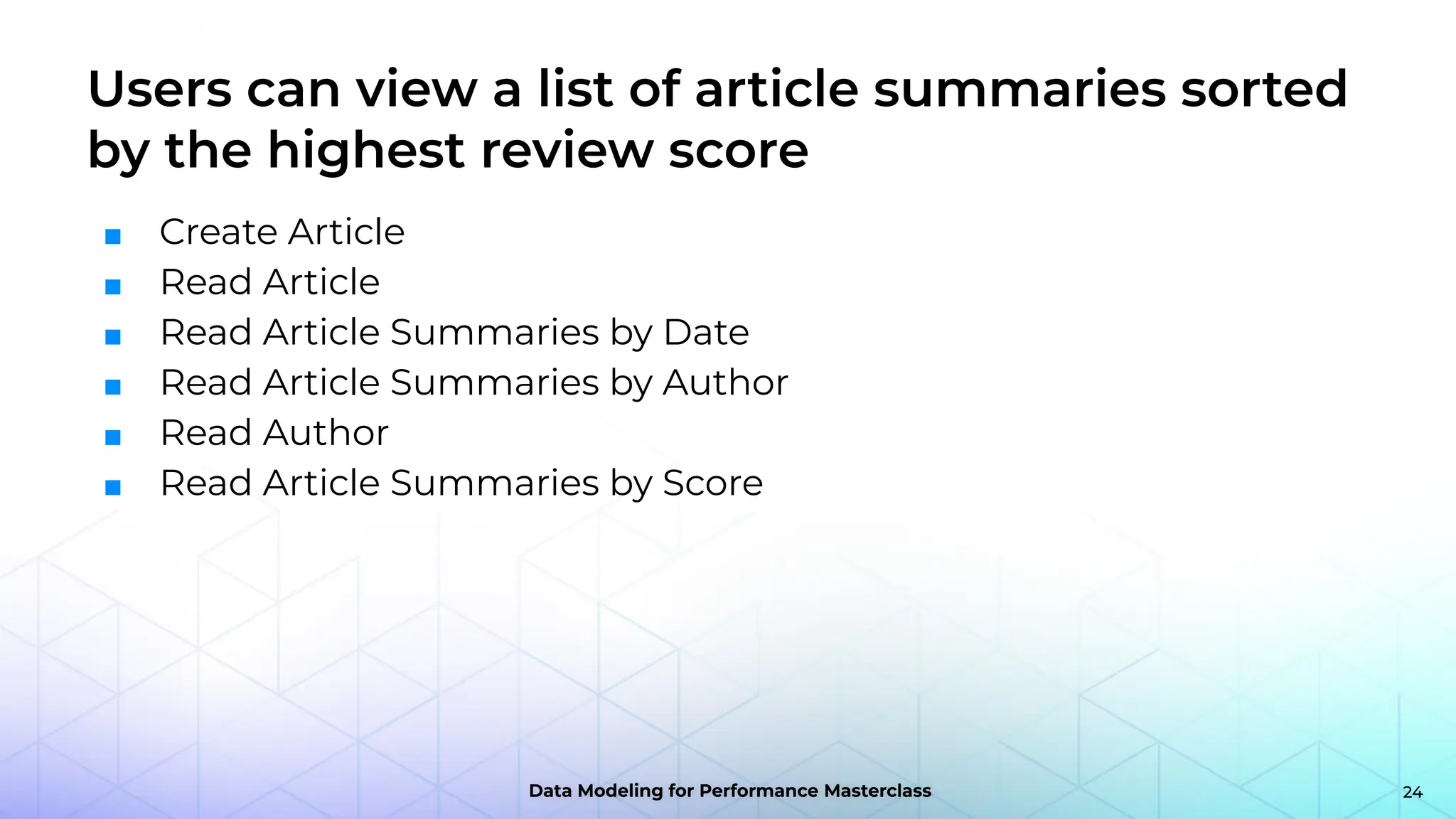 Users can view a list of article summaries sorted by the highest review score

- Create Article
- Read Article
- Read Article Summaries by Date
- Read Article Summaries by Author
- Read Author
- Read Article Summaries by Score

Data Modeling for Performance Masterclass

24